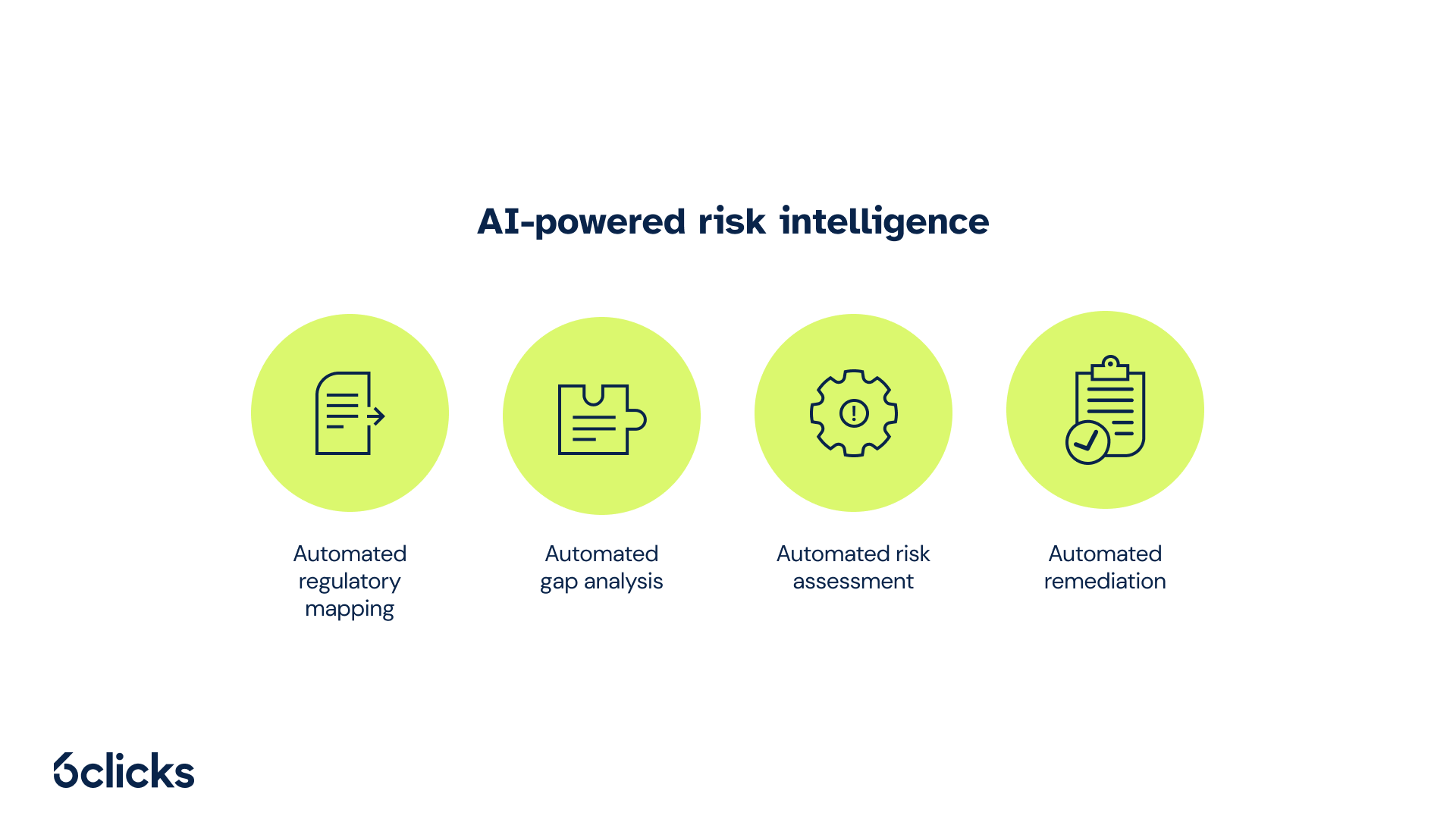 AI-powered risk intelligence

Automated regulatory mapping

Automated gap analysis

Automated risk assessment

Automated remediation

6clicks